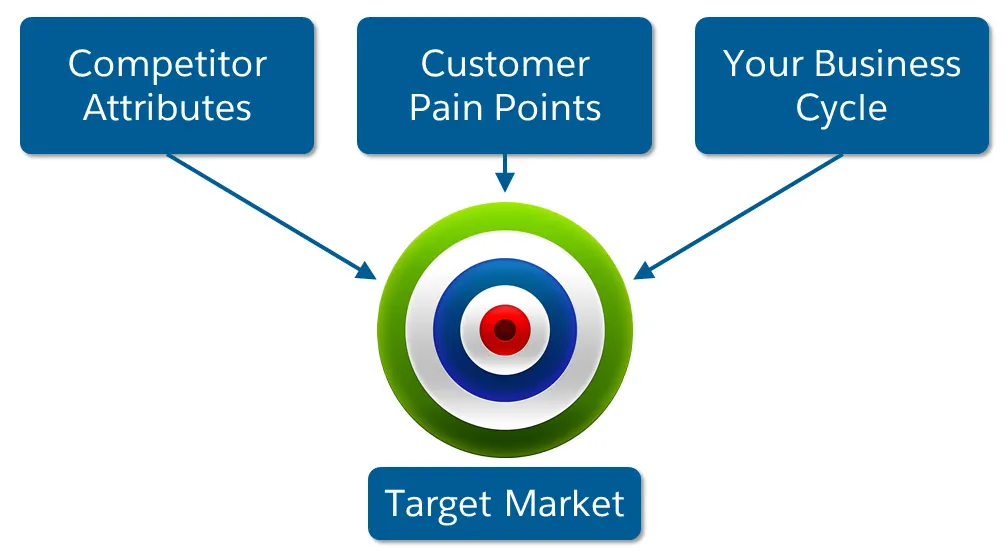 Competitor Attributes

Customer Pain Points

Your Business Cycle

Target Market